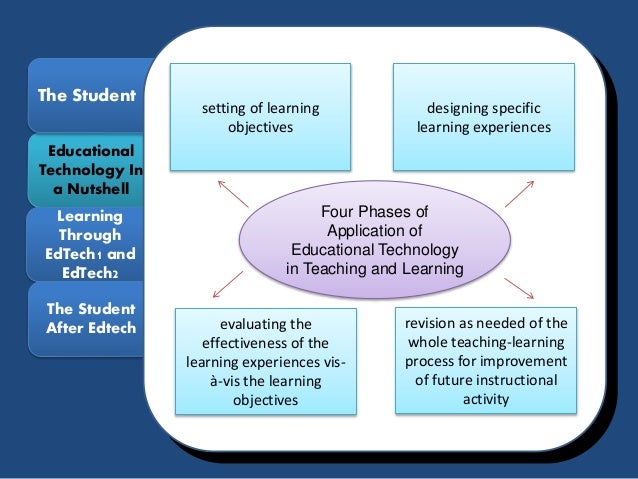 The Student

Educational Technology In a Nutshell

Learning Through EdTech1 and EdTech2

The Student After Edtech

setting of learning objectives

designing specific learning experiences

Four Phases of Application of Educational Technology in Teaching and Learning

evaluating the effectiveness of the learning experiences vis-à-vis the learning objectives

revision as needed of the whole teaching-learning process for improvement of future instructional activity